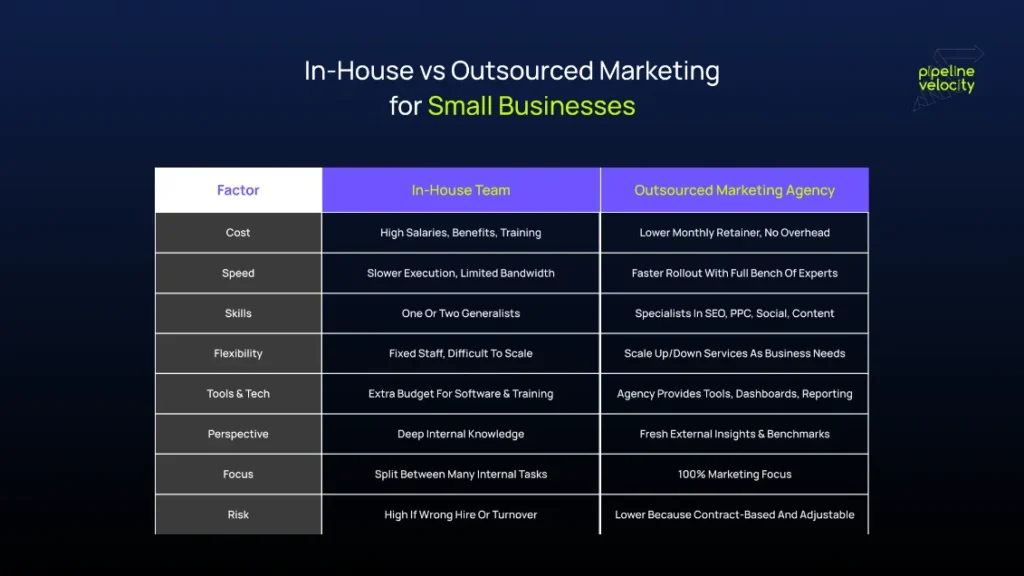 In-House vs Outsourced Marketing for Small Businesses

pipeline velocity

| Factor | In-House Team | Outsourced Marketing Agency |
|---|---|---|
| Cost | High Salaries, Benefits, Training | Lower Monthly Retainer, No Overhead |
| Speed | Slower Execution, Limited Bandwidth | Faster Rollout With Full Bench Of Experts |
| Skills | One Or Two Generalists | Specialists In SEO, PPC, Social, Content |
| Flexibility | Fixed Staff, Difficult To Scale | Scale Up/Down Services As Business Needs |
| Tools & Tech | Extra Budget For Software & Training | Agency Provides Tools, Dashboards, Reporting |
| Perspective | Deep Internal Knowledge | Fresh External Insights & Benchmarks |
| Focus | Split Between Many Internal Tasks | 100% Marketing Focus |
| Risk | High If Wrong Hire Or Turnover | Lower Because Contract-Based And Adjustable |